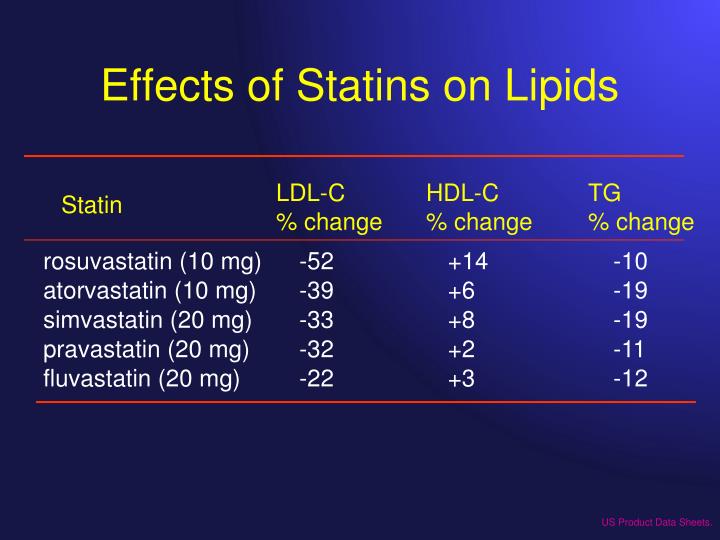 Effects of Statins on Lipids

| Statin | LDL-C % change | HDL-C % change | TG % change |
|---|---|---|---|
| rosuvastatin (10 mg) | -52 | +14 | -10 |
| atorvastatin (10 mg) | -39 | +6 | -19 |
| simvastatin (20 mg) | -33 | +8 | -19 |
| pravastatin (20 mg) | -32 | +2 | -11 |
| fluvastatin (20 mg) | -22 | +3 | -12 |

US Product Data Sheets.